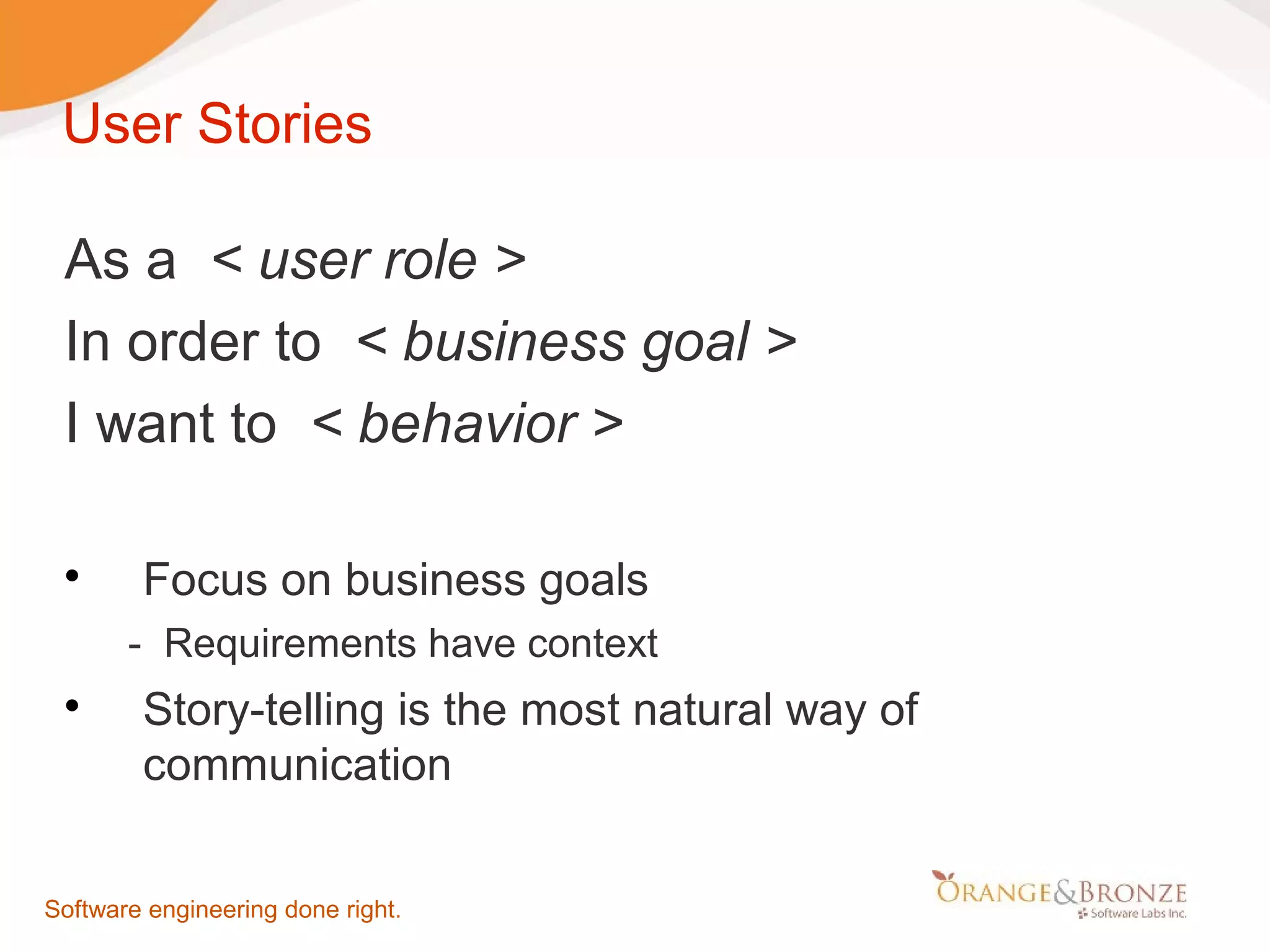 User Stories

As a < user role >

In order to < business goal >

I want to < behavior >

• Focus on business goals
- Requirements have context

• Story-telling is the most natural way of communication

Software engineering done right.

ORANGE&BRONZE
Software Labs Inc.